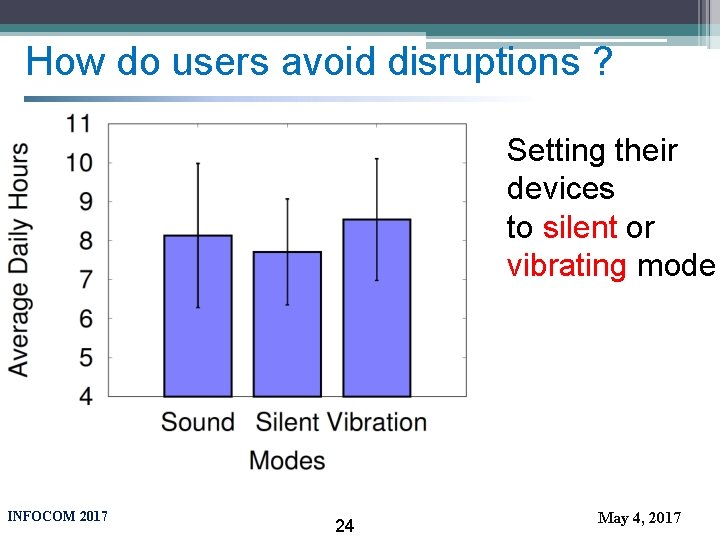 How do users avoid disruptions ?

Average Daily Hours

11
10
9
8
7
6
5
4

Sound Silent Vibration

Modes

Setting their devices to silent or vibrating mode

INFOCOM 2017

24

May 4, 2017